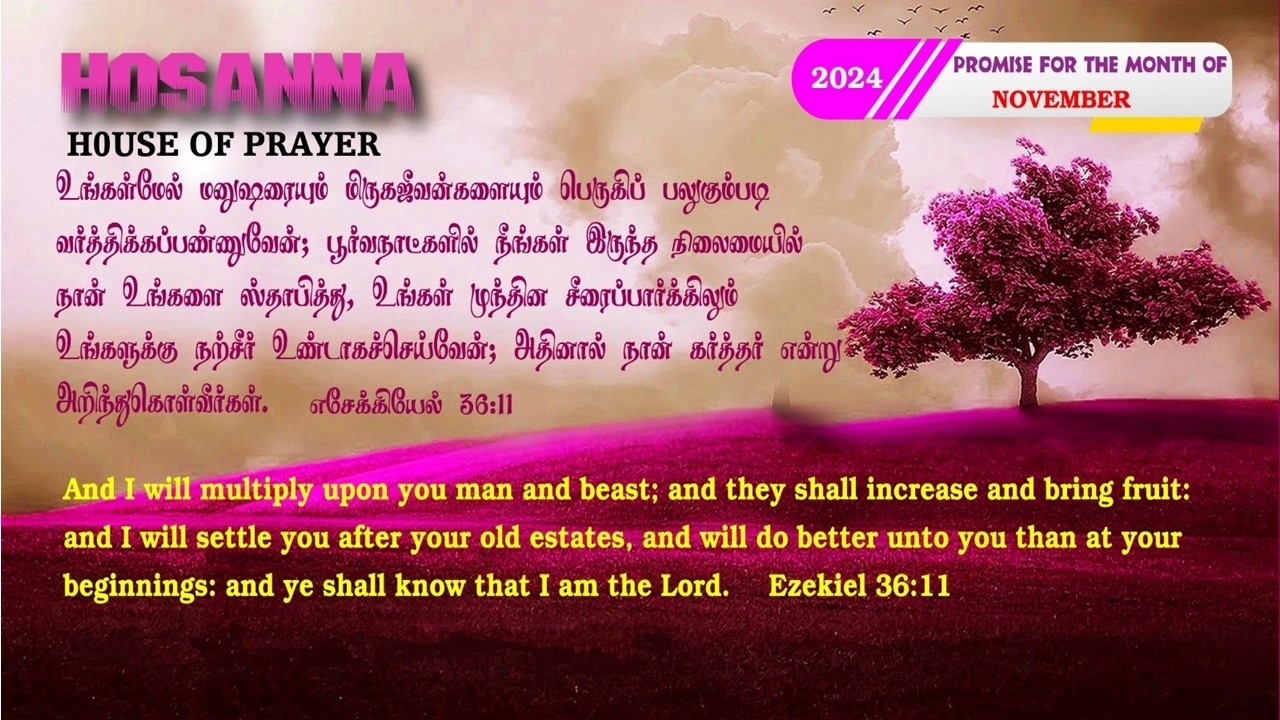 HOSANNA
H0USE OF PRAYER

2024
PROMISE FOR THE MONTH OF
NOVEMBER

உங்கள்மேல் மனுஷரையும் மிருகஜீவன்களையும் பெருகிப் பலுகும்படி வர்த்திக்கப்பண்ணுவேன்; பூர்வநாட்களில் நீங்கள் இருந்த நிலைமையில் நான் உங்களை ஸ்தாபித்து, உங்கள் முந்தின சீரைப்பார்க்கிலும் உங்களுக்கு நற்சீர் உண்டாகச்செய்வேன்; அதினால் நான் கர்த்தர் என்று அறிந்துகொள்வீர்கள். எசேக்கியேல் 36:11

And I will multiply upon you man and beast; and they shall increase and bring fruit: and I will settle you after your old estates, and will do better unto you than at your beginnings: and ye shall know that I am the Lord. Ezekiel 36:11